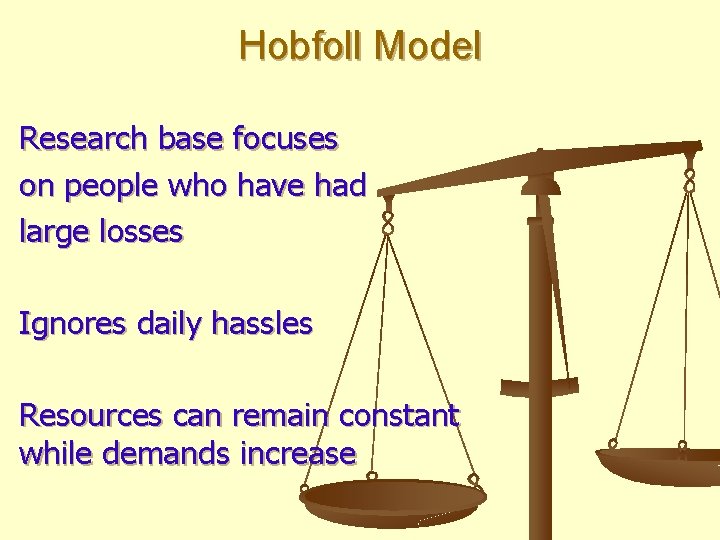 Hobfoll Model

Research base focuses on people who have had large losses

Ignores daily hassles

Resources can remain constant while demands increase